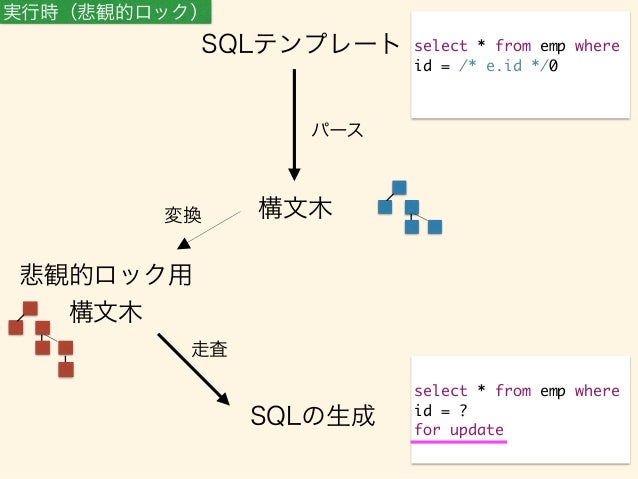 実行時（悲観的ロック）

SQLテンプレート

select * from emp where
id = /* e.id */0

パース

構文木

変換

悲観的ロック用
構文木

走査

SQLの生成

select * from emp where
id = ?
for update